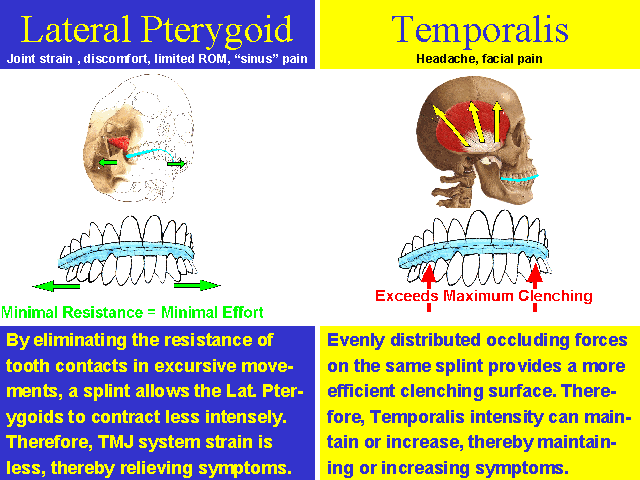 Lateral Pterygoid
Joint strain , discomfort, limited ROM, “sinus” pain

Minimal Resistance = Minimal Effort

By eliminating the resistance of tooth contacts in excursive movements, a splint allows the Lat. Pterygoids to contract less intensely. Therefore, TMJ system strain is less, thereby relieving symptoms.

Temporalis
Headache, facial pain

Exceeds Maximum Clenching

Evenly distributed occluding forces on the same splint provides a more efficient clenching surface. Therefore, Temporalis intensity can maintain or increase, thereby maintaining or increasing symptoms.